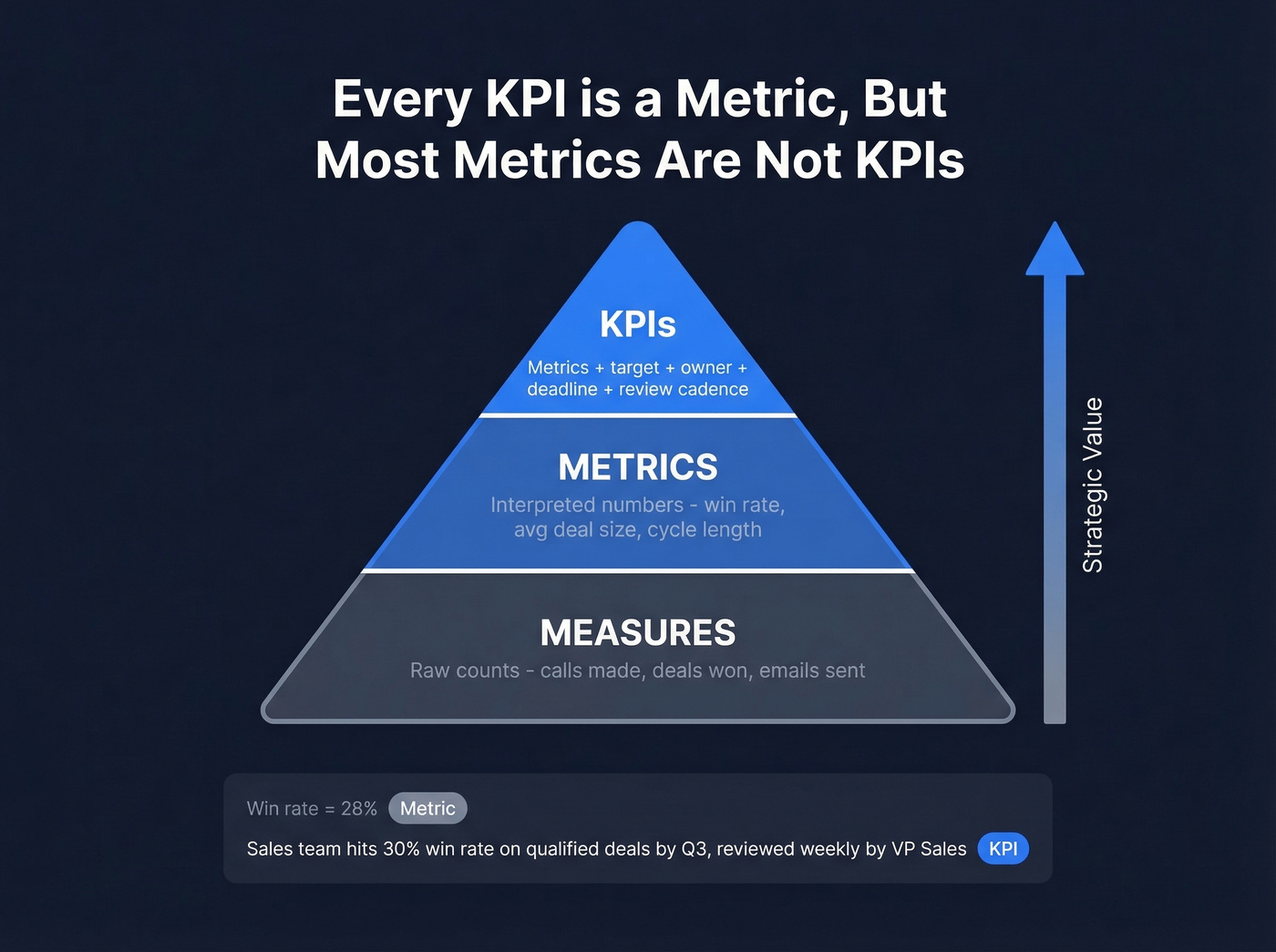 Every KPI is a Metric, But Most Metrics Are Not KPIs

KPIs
Metrics + target + owner + deadline + review cadence

METRICS
Interpreted numbers - win rate, avg deal size, cycle length

MEASURES
Raw counts - calls made, deals won, emails sent

Strategic Value

Win rate = 28% Metric

Sales team hits 30% win rate on qualified deals by Q3, reviewed weekly by VP Sales KPI